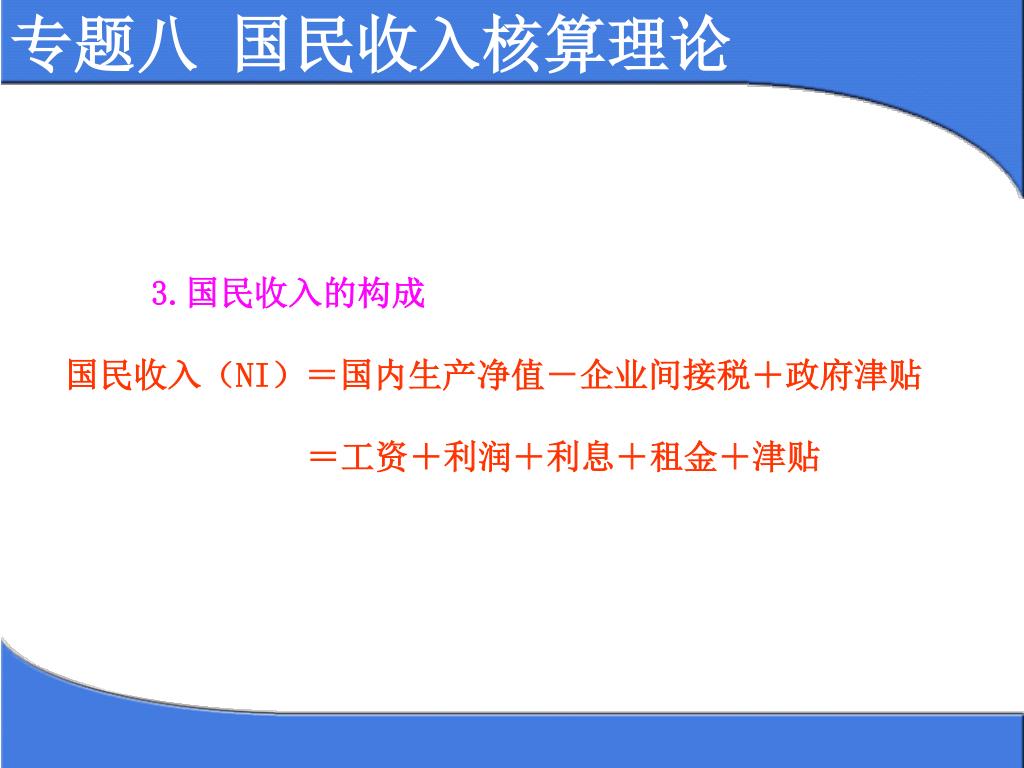 专题八 国民收入核算理论

3.国民收入的构成

国民收入（NI）＝国内生产净值－企业间接税＋政府津贴

＝工资＋利润＋利息＋租金＋津贴